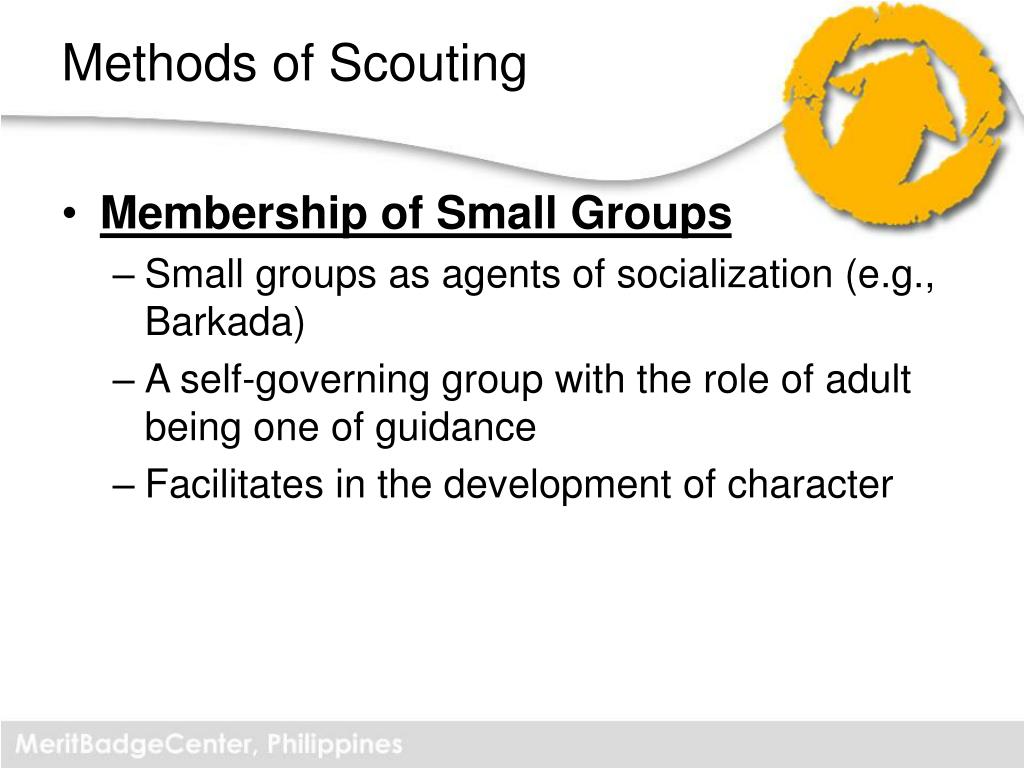 Methods of Scouting

• Membership of Small Groups
– Small groups as agents of socialization (e.g., Barkada)
– A self-governing group with the role of adult being one of guidance
– Facilitates in the development of character

MeritBadgeCenter, Philippines